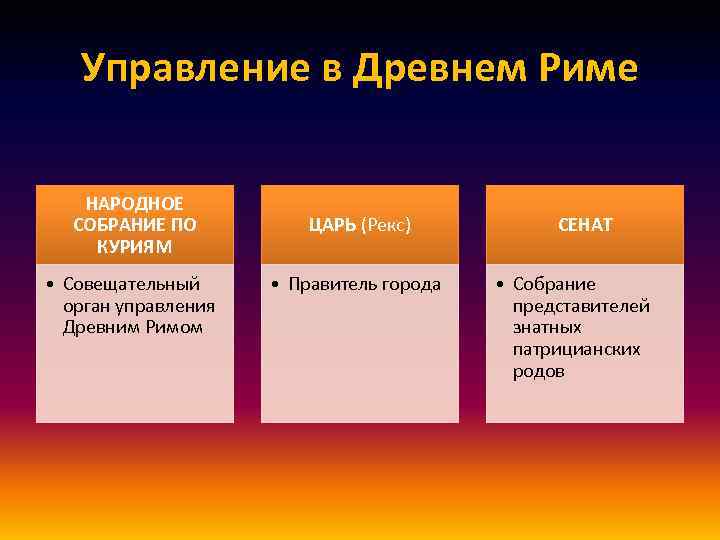 Управление в Древнем Риме

НАРОДНОЕ СОБРАНИЕ ПО КУРИЯМ

• Совещательный орган управления Древним Римом

ЦАРЬ (Рекс)

• Правитель города

СЕНАТ

• Собрание представителей знатных патрицианских родов